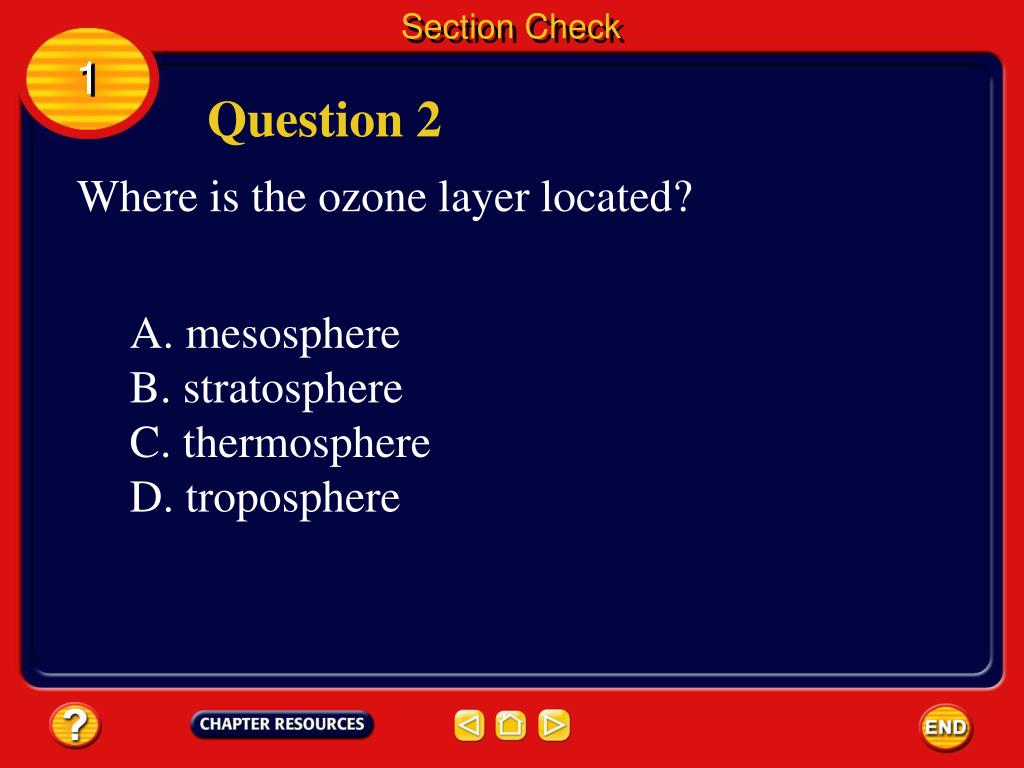 Section Check

1

Question 2

Where is the ozone layer located?

A. mesosphere
B. stratosphere
C. thermosphere
D. troposphere

?

CHAPTER RESOURCES

END